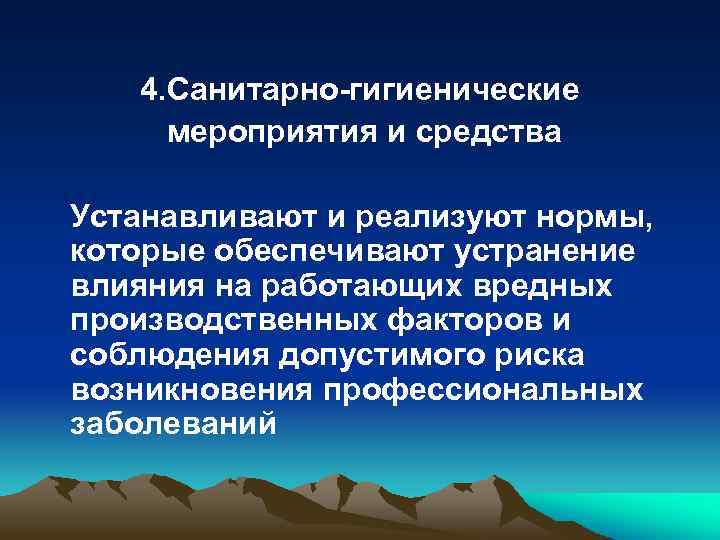 4.Санитарно-гигиенические мероприятия и средства

Устанавливают и реализуют нормы, которые обеспечивают устранение влияния на работающих вредных производственных факторов и соблюдения допустимого риска возникновения профессиональных заболеваний